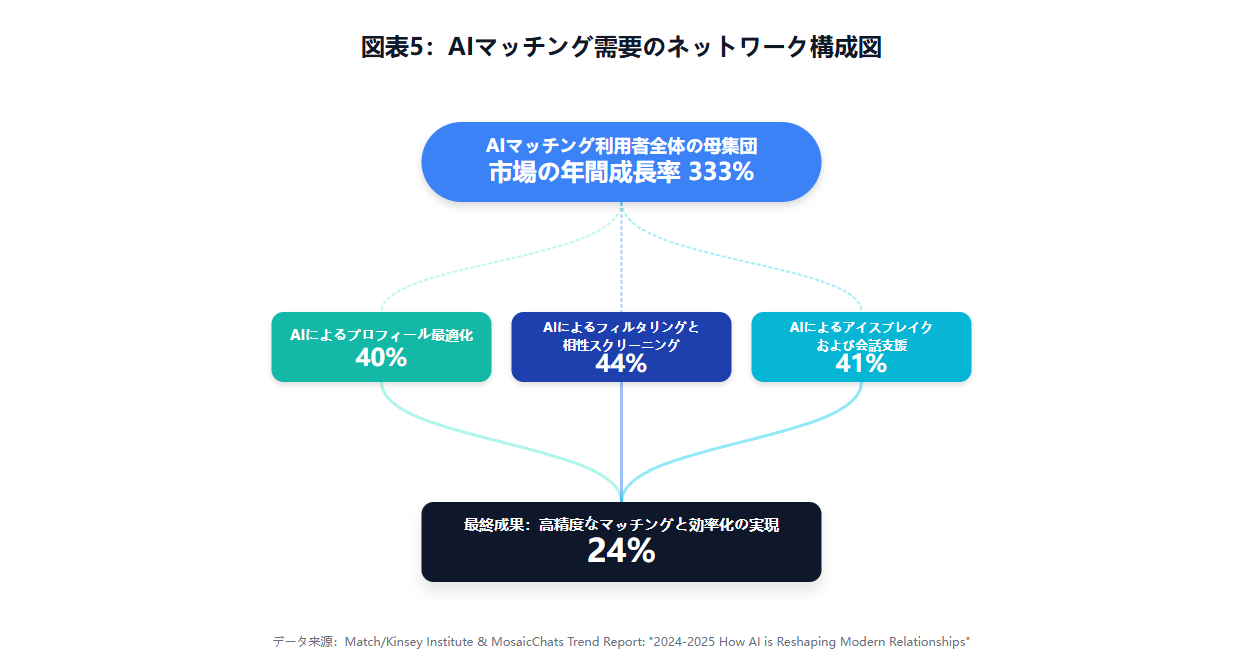 図表5：AIマッチング需要のネットワーク構成図

AIマッチング利用者全体の母集団
市場の年間成長率 333%

AIによるプロフィール最適化
40%

AIによるフィルタリングと相性スクリーニング
44%

AIによるアイスブレイクおよび会話支援
41%

最終成果：高精度なマッチングと効率化の実現
24%

データ来源：Match/Kinsey Institute & MosaicChats Trend Report: "2024-2025 How AI is Reshaping Modern Relationships"